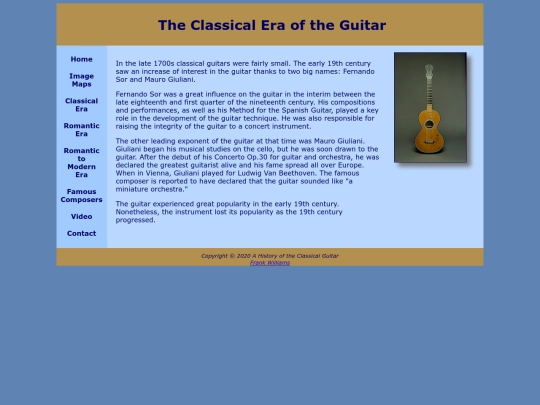 The Classical Era of the Guitar

Home

Image Maps

Classical Era

Romantic Era

Romantic to Modern Era

Famous Composers

Video

Contact

In the late 1700s classical guitars were fairly small. The early 19th century saw an increase of interest in the guitar thanks to two big names: Fernando Sor and Mauro Giuliani.

Fernando Sor was a great influence on the guitar in the interim between the late eighteenth and first quarter of the nineteenth century. His compositions and performances, as well as his Method for the Spanish Guitar, played a key role in the development of the guitar technique. He was also responsible for raising the integrity of the guitar to a concert instrument.

The other leading exponent of the guitar at that time was Mauro Giuliani. Giuliani began his musical studies on the cello, but he was soon drawn to the guitar. After the debut of his Concerto Op.30 for guitar and orchestra, he was declared the greatest guitarist alive and his fame spread all over Europe. When in Vienna, Giuliani played for Ludwig Van Beethoven. The famous composer is reported to have declared that the guitar sounded like "a miniature orchestra."

The guitar experienced great popularity in the early 19th century. Nonetheless, the instrument lost its popularity as the 19th century progressed.

Copyright © 2020 A History of the Classical Guitar
Frank Williams